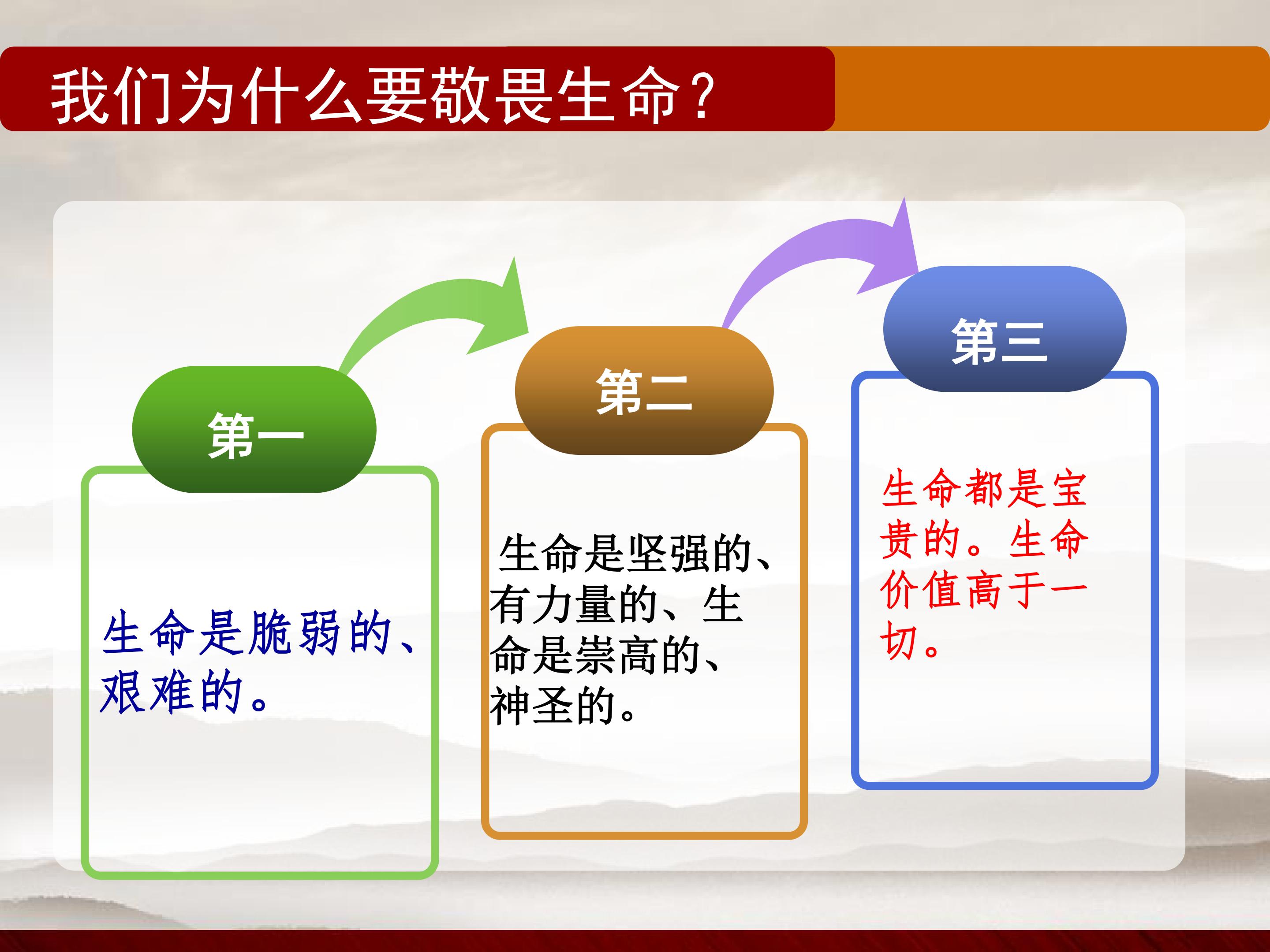 我们为什么要敬畏生命？

第一

生命是脆弱的、艰难的。

第二

生命是坚强的、有力量的、生命是崇高的、神圣的。

第三

生命都是宝贵的。生命价值高于一切。